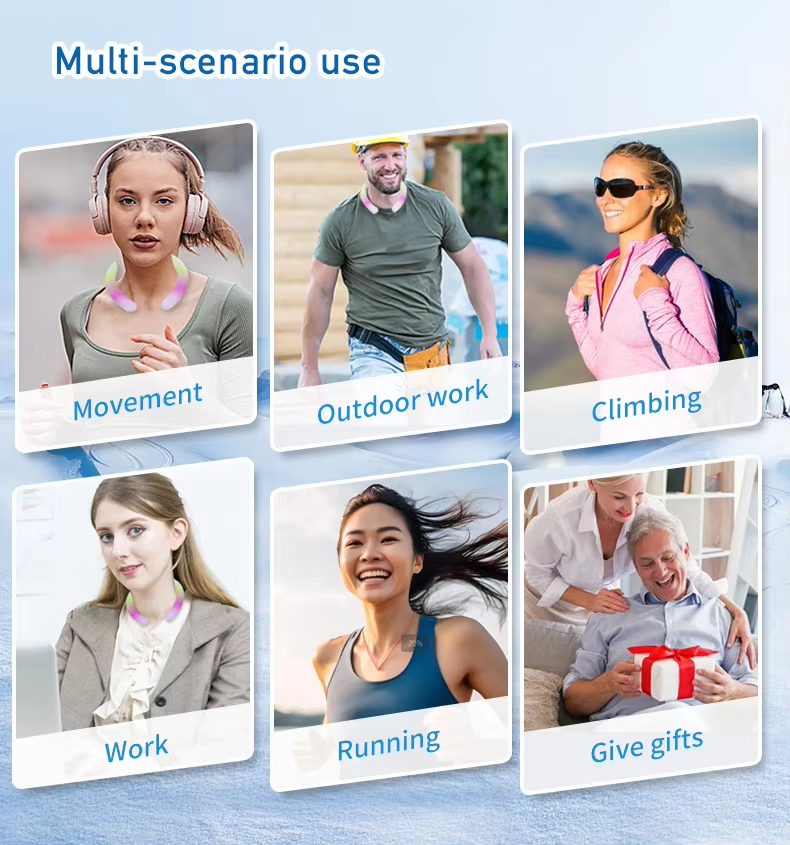 Multi-scenario use

Movement

Outdoor work

Climbing

Work

Running

Give gifts